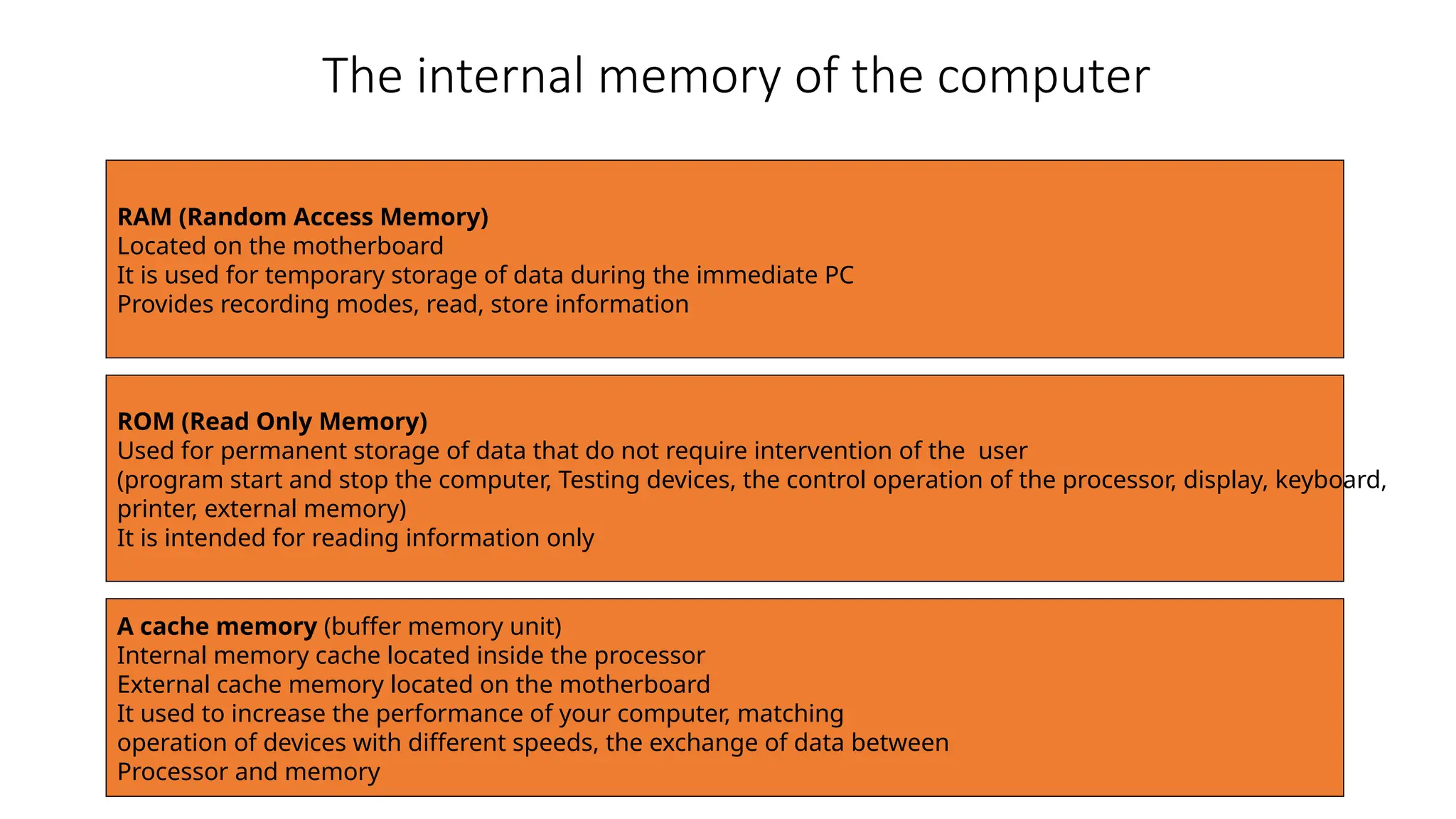 The internal memory of the computer

RAM (Random Access Memory)
Located on the motherboard
It is used for temporary storage of data during the immediate PC
Provides recording modes, read, store information

ROM (Read Only Memory)
Used for permanent storage of data that do not require intervention of the user
(program start and stop the computer, Testing devices, the control operation of the processor, display, keyboard, printer, external memory)
It is intended for reading information only

A cache memory (buffer memory unit)
Internal memory cache located inside the processor
External cache memory located on the motherboard
It used to increase the performance of your computer, matching operation of devices with different speeds, the exchange of data between Processor and memory